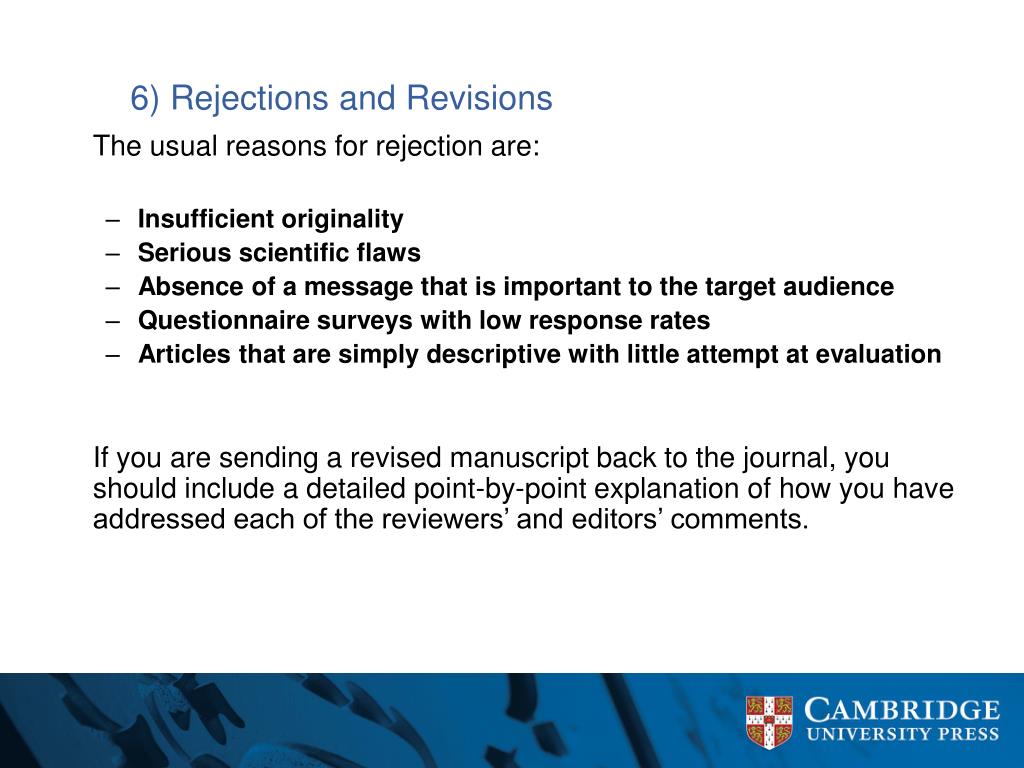 6) Rejections and Revisions

The usual reasons for rejection are:

– Insufficient originality
– Serious scientific flaws
– Absence of a message that is important to the target audience
– Questionnaire surveys with low response rates
– Articles that are simply descriptive with little attempt at evaluation

If you are sending a revised manuscript back to the journal, you should include a detailed point-by-point explanation of how you have addressed each of the reviewers’ and editors’ comments.

CAMBRIDGE
UNIVERSITY PRESS